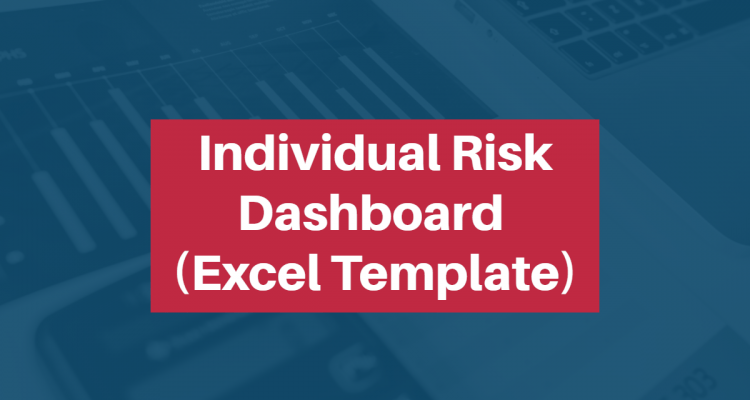 Individual Risk Dashboard (Excel Template)